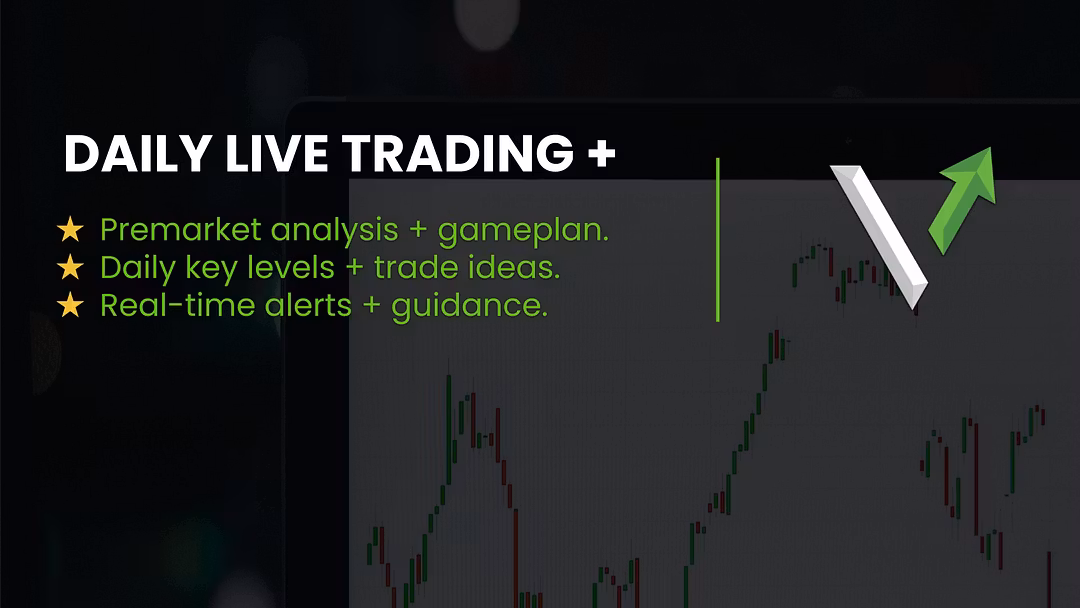 DAILY LIVE TRADING +

★ Premarket analysis + gameplan.
★ Daily key levels + trade ideas.
★ Real-time alerts + guidance.